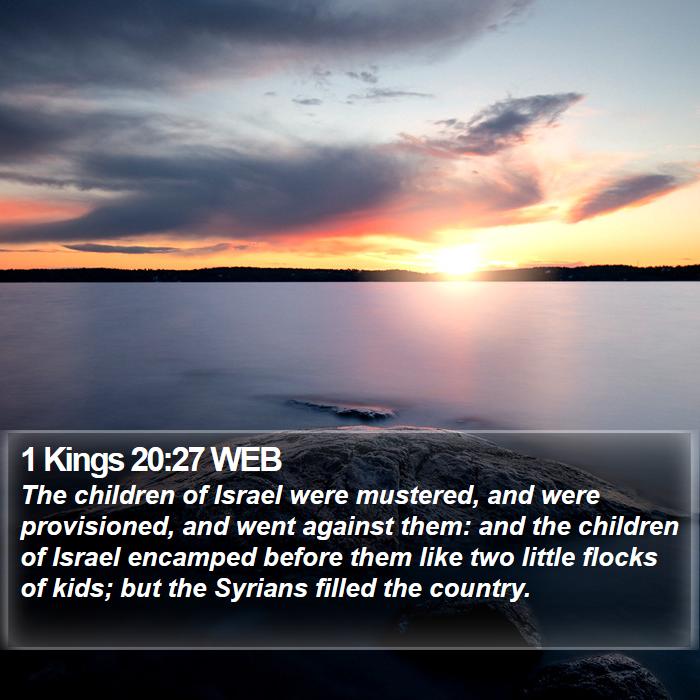 1 Kings 20:27 WEB
The children of Israel were mustered, and were provisioned, and went against them: and the children of Israel encamped before them like two little flocks of kids; but the Syrians filled the country.